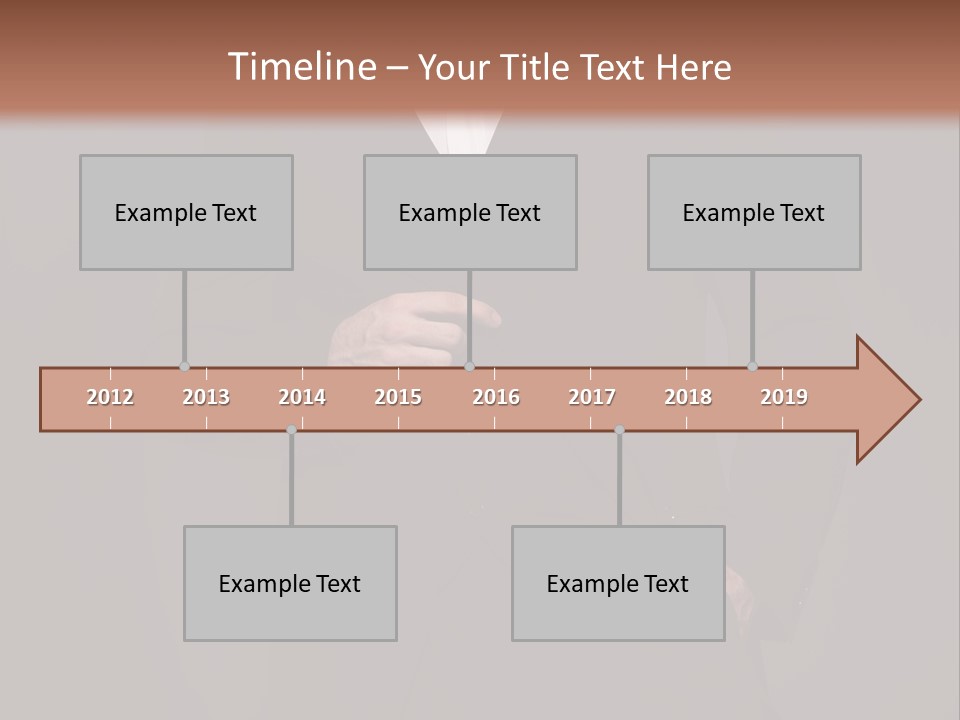 Timeline – Your Title Text Here

Example Text

Example Text

Example Text

2012 2013 2014 2015 2016 2017 2018 2019

Example Text

Example Text